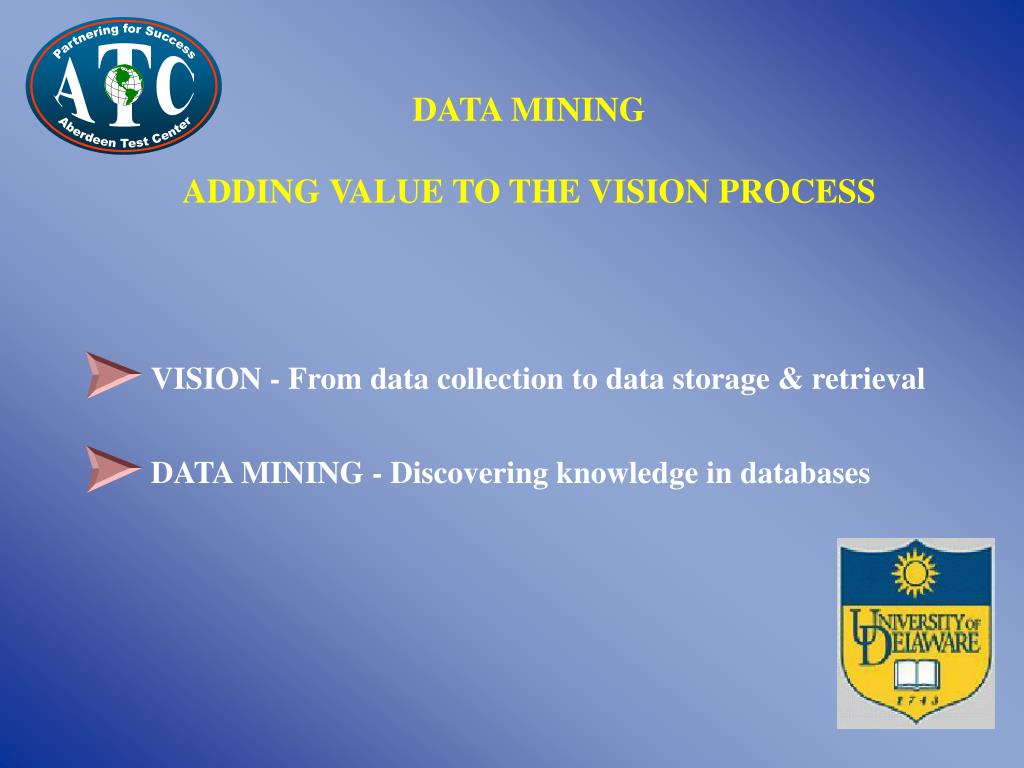 Partnering for Success
ATC
Aberdeen Test Center

DATA MINING

ADDING VALUE TO THE VISION PROCESS

VISION - From data collection to data storage & retrieval

DATA MINING - Discovering knowledge in databases

UNIVERSITY OF DELAWARE
1743